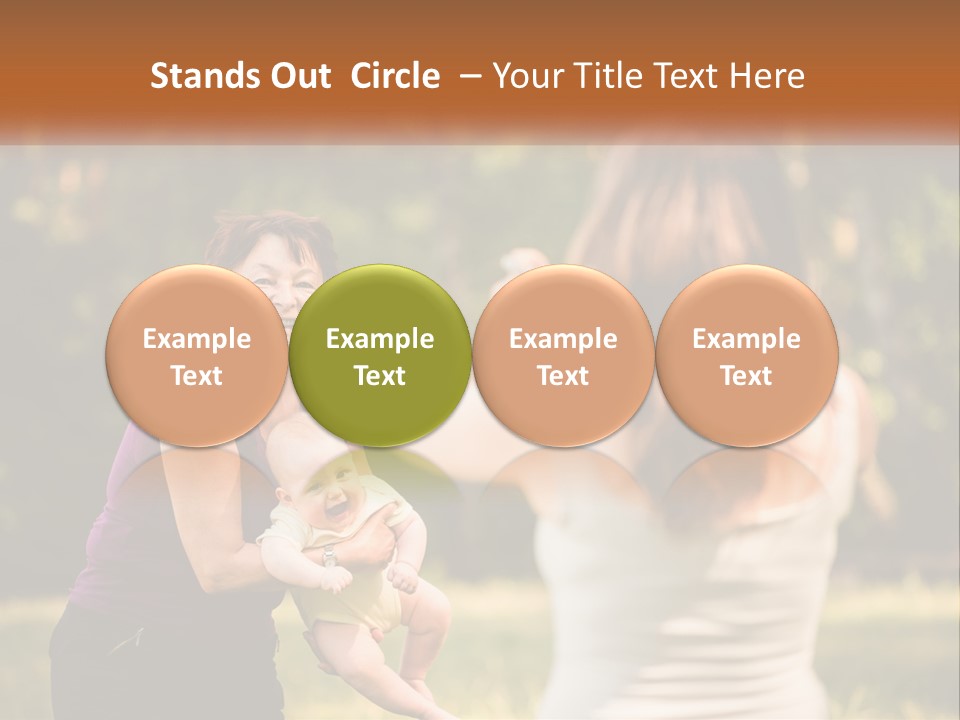 Stands Out Circle – Your Title Text Here

Example Text

Example Text

Example Text

Example Text